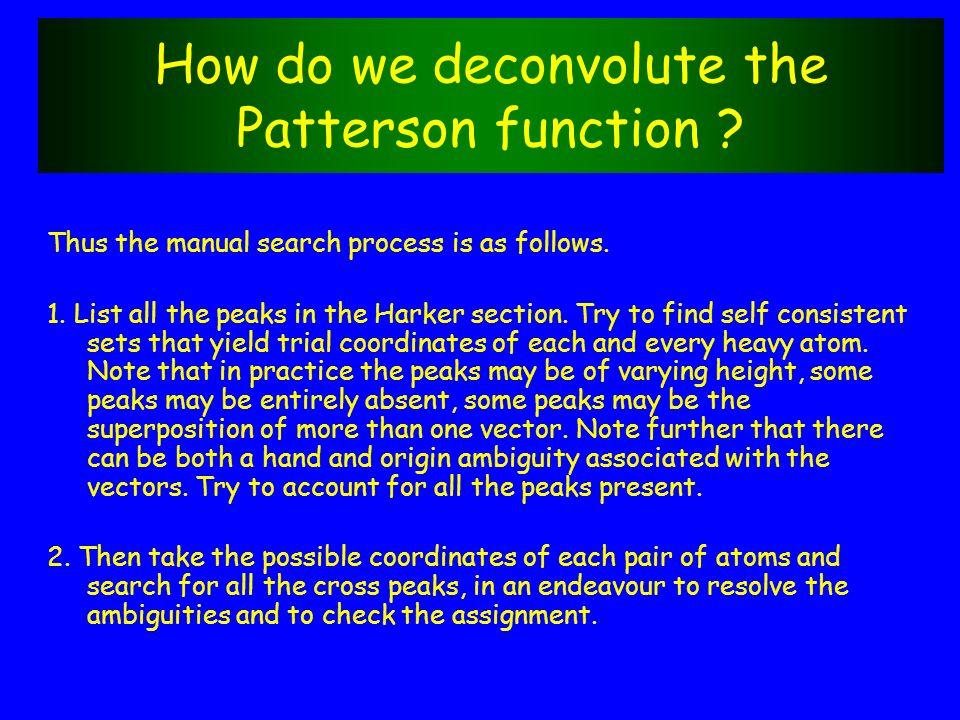 How do we deconvolute the Patterson function ?

Thus the manual search process is as follows.

1. List all the peaks in the Harker section. Try to find self consistent sets that yield trial coordinates of each and every heavy atom. Note that in practice the peaks may be of varying height, some peaks may be entirely absent, some peaks may be the superposition of more than one vector. Note further that there can be both a hand and origin ambiguity associated with the vectors. Try to account for all the peaks present.

2. Then take the possible coordinates of each pair of atoms and search for all the cross peaks, in an endeavour to resolve the ambiguities and to check the assignment.